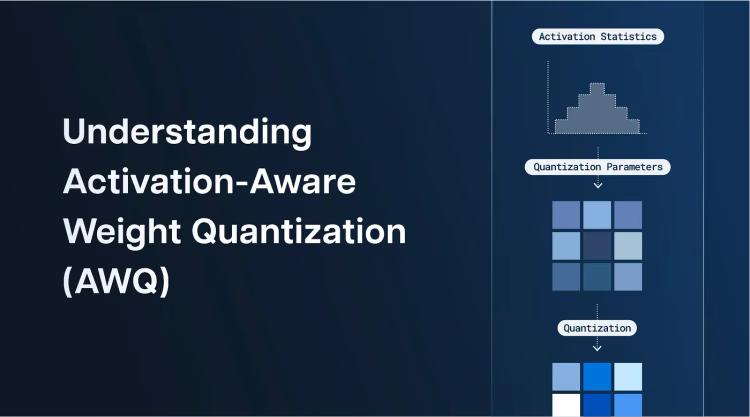 Understanding Activation-Aware Weight Quantization (AWQ)

Activation Statistics

Quantization Parameters

Quantization